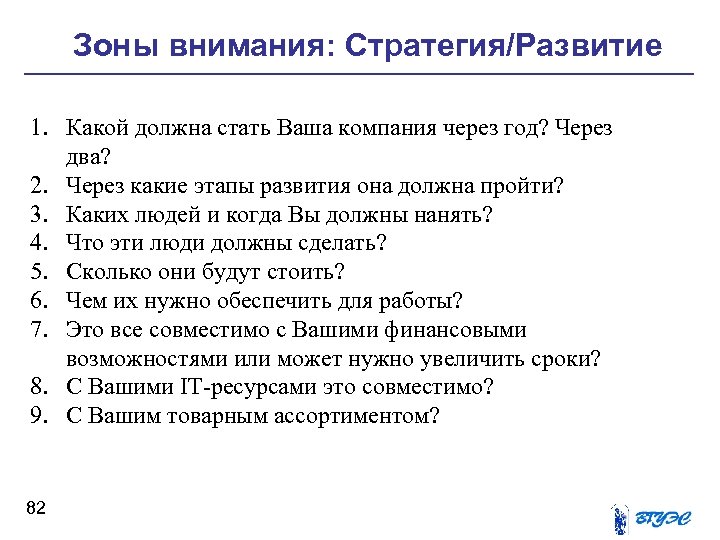 Зоны внимания: Стратегия/Развитие

1. Какой должна стать Ваша компания через год? Через два?
2. Через какие этапы развития она должна пройти?
3. Каких людей и когда Вы должны нанять?
4. Что эти люди должны сделать?
5. Сколько они будут стоить?
6. Чем их нужно обеспечить для работы?
7. Это все совместимо с Вашими финансовыми возможностями или может нужно увеличить сроки?
8. С Вашими IT-ресурсами это совместимо?
9. С Вашим товарным ассортиментом?

82

ВГУЭС